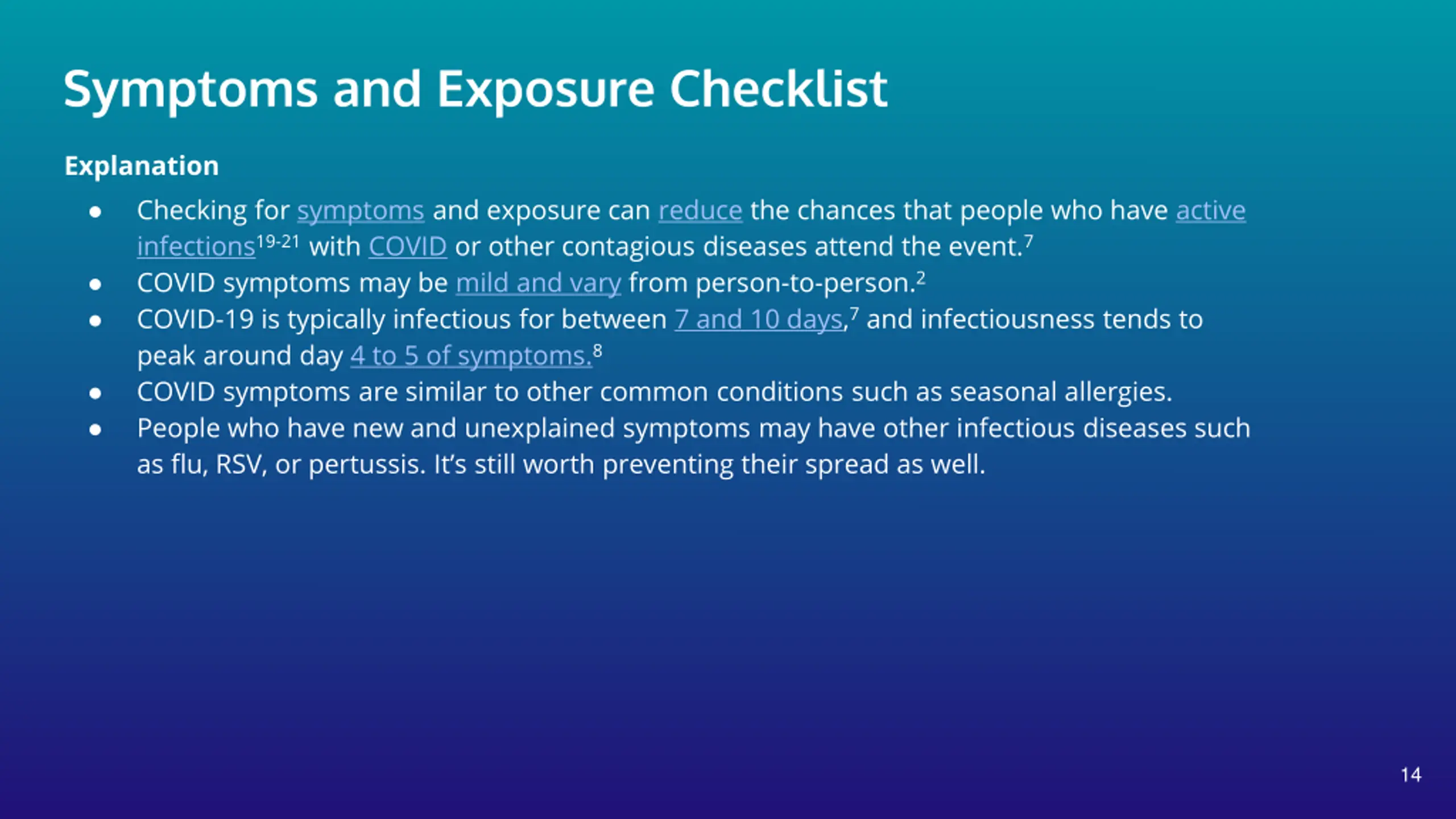 Symptoms and Exposure Checklist

Explanation

- Checking for symptoms and exposure can reduce the chances that people who have active infections$^{19-21}$ with COVID or other contagious diseases attend the event.$^{7}$
- COVID symptoms may be mild and vary from person-to-person.$^{2}$
- COVID-19 is typically infectious for between 7 and 10 days,$^{7}$ and infectiousness tends to peak around day 4 to 5 of symptoms.$^{8}$
- COVID symptoms are similar to other common conditions such as seasonal allergies.
- People who have new and unexplained symptoms may have other infectious diseases such as flu, RSV, or pertussis. It's still worth preventing their spread as well.

14